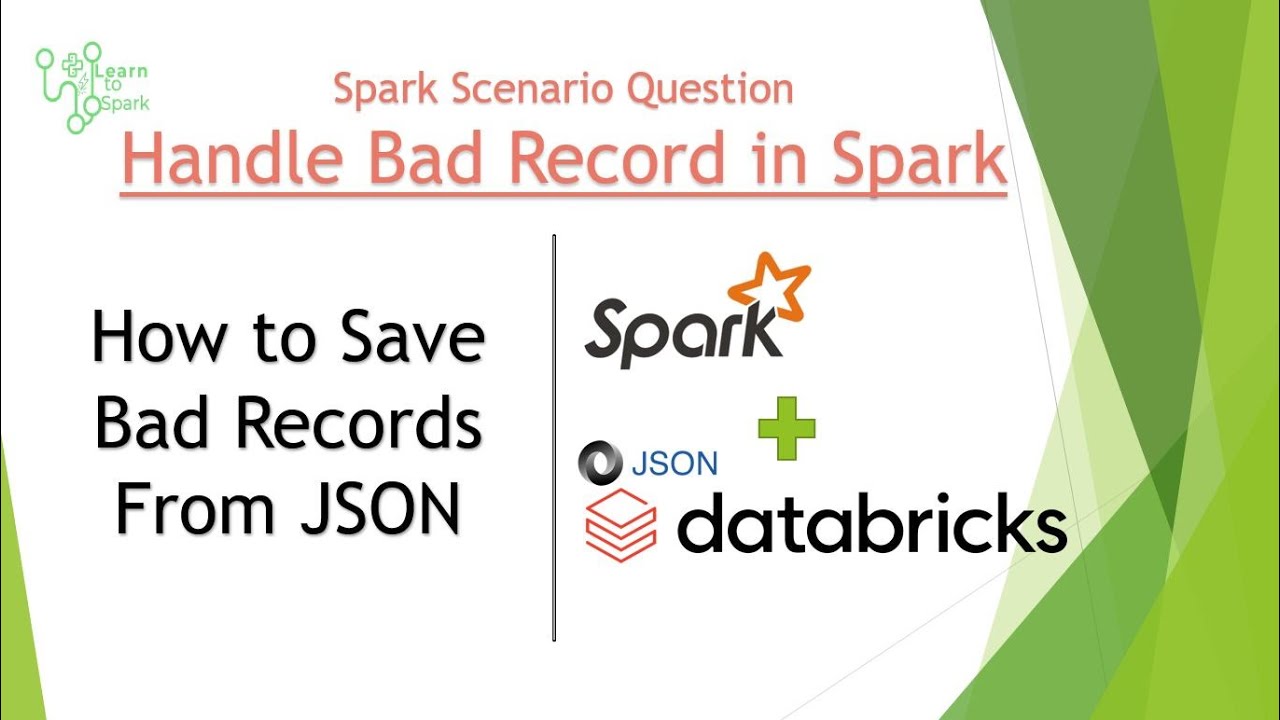 Learn to Spark

Spark Scenario Question

Handle Bad Record in Spark

How to Save Bad Records From JSON

Spark

JSON

databricks